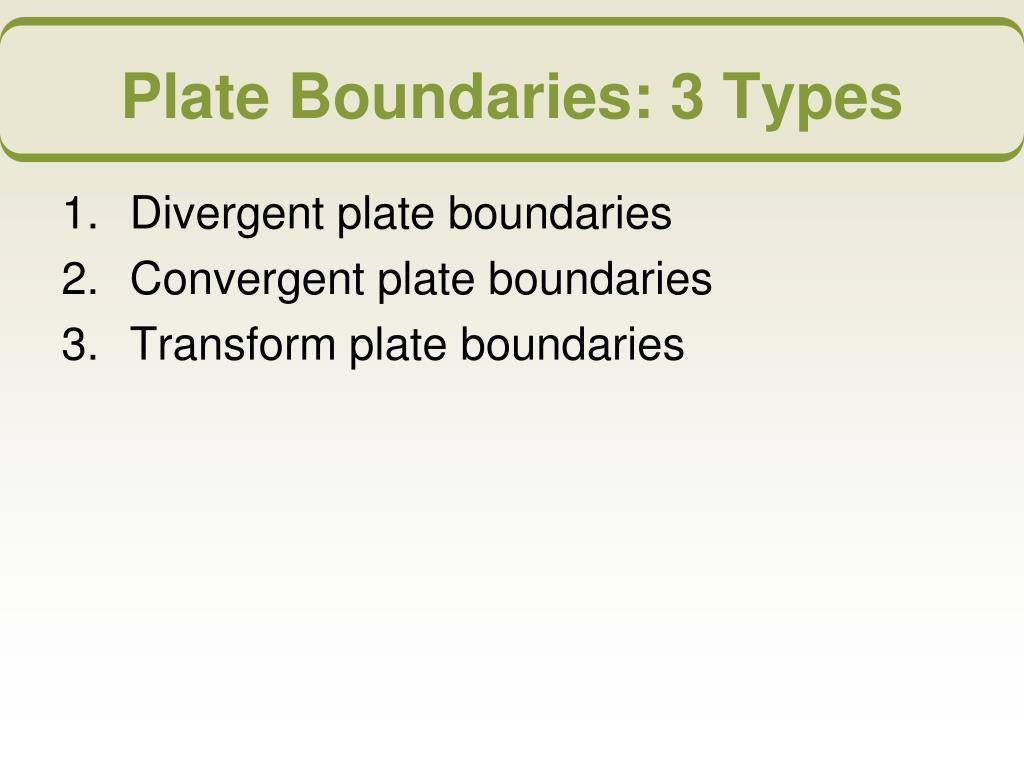 Plate Boundaries: 3 Types

1. Divergent plate boundaries
2. Convergent plate boundaries
3. Transform plate boundaries